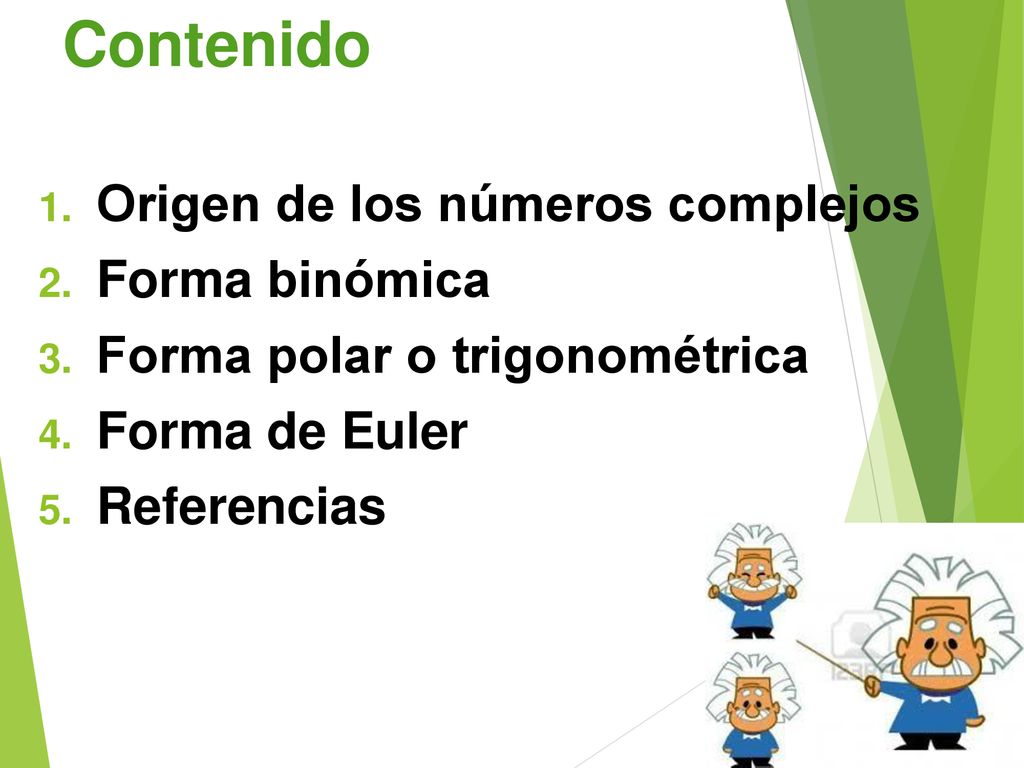 Contenido

1. Origen de los números complejos
2. Forma binómica
3. Forma polar o trigonométrica
4. Forma de Euler
5. Referencias